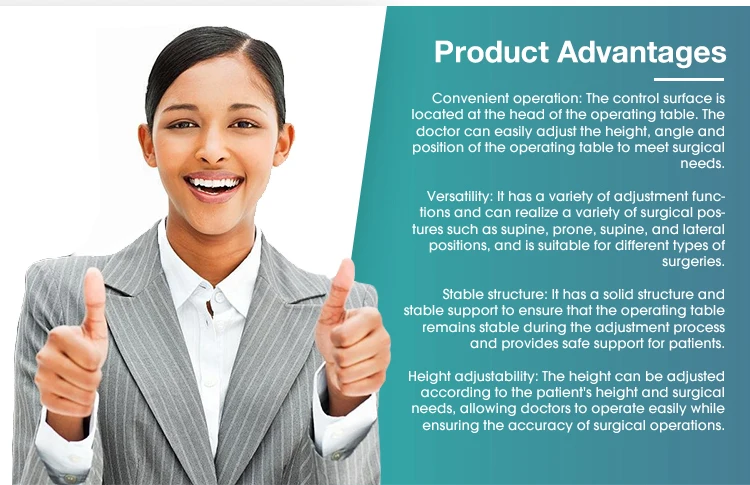 Product Advantages

Convenient operation: The control surface is located at the head of the operating table. The doctor can easily adjust the height, angle and position of the operating table to meet surgical needs.

Versatility: It has a variety of adjustment functions and can realize a variety of surgical postures such as supine, prone, supine, and lateral positions, and is suitable for different types of surgeries.

Stable structure: It has a solid structure and stable support to ensure that the operating table remains stable during the adjustment process and provides safe support for patients.

Height adjustability: The height can be adjusted according to the patient's height and surgical needs, allowing doctors to operate easily while ensuring the accuracy of surgical operations.